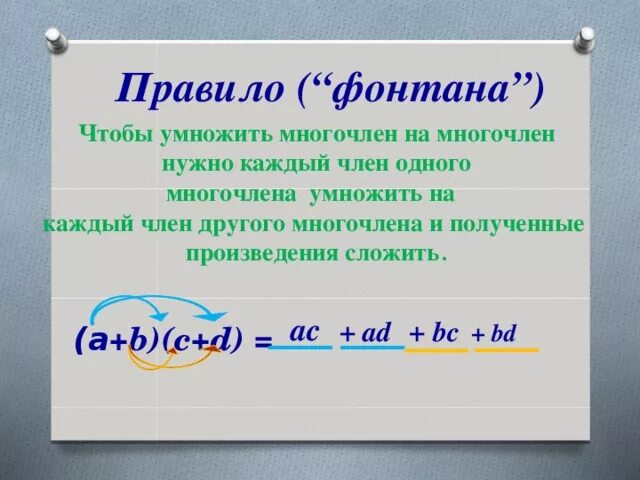 Правило (“фонтана”)

Чтобы умножить многочлен на многочлен нужно каждый член одного многочлена умножить на каждый член другого многочлена и полученные произведения сложить.

$(a+b)(c+d) = ac + ad + bc + bd$